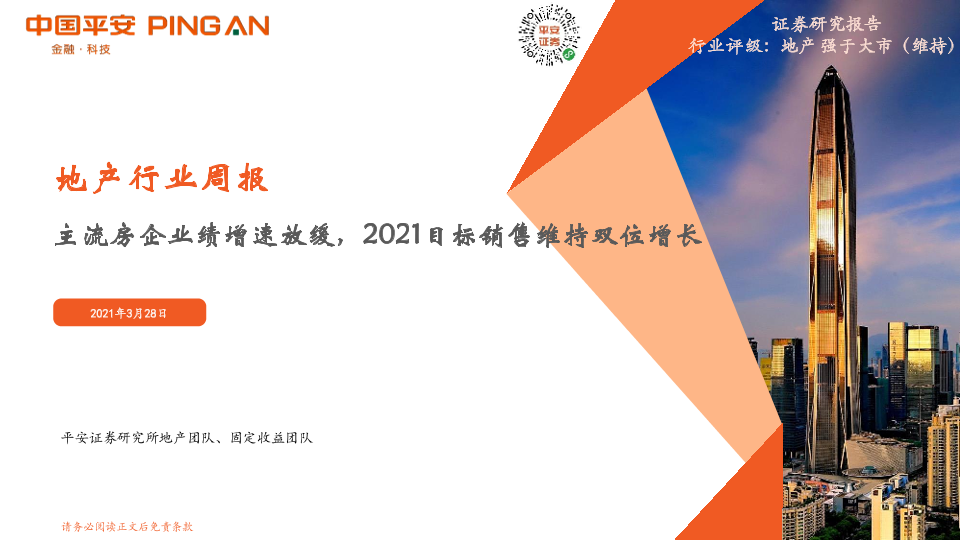 中国平安 PING AN
金融·科技

平安证券

证券研究报告
行业评级：地产 强于大市（维持）

地产行业周报

主流房企业绩增速放缓，2021目标销售维持双位增长

2021年3月28日

平安证券研究所地产团队、固定收益团队

请务必阅读正文后免责条款